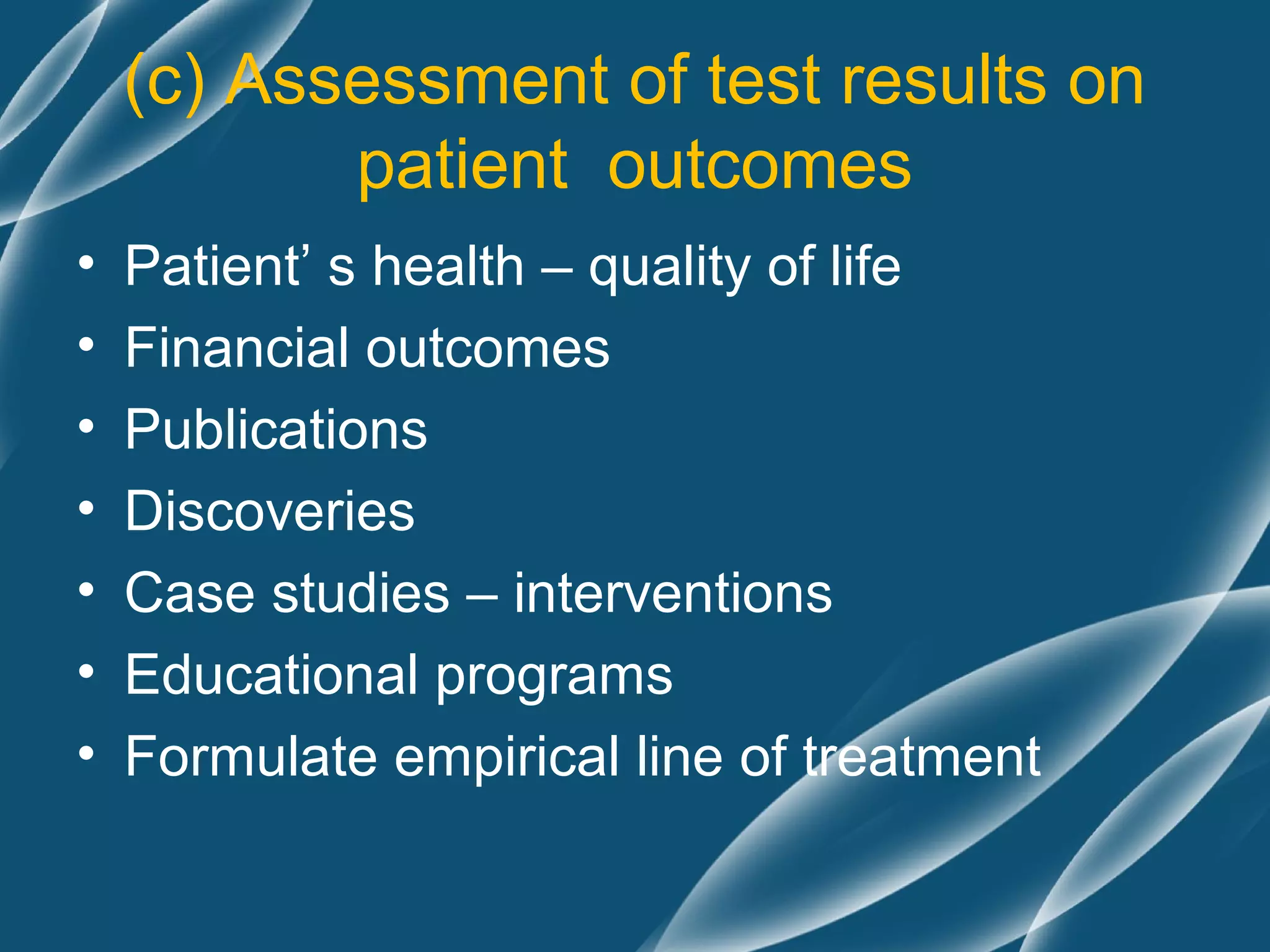 (c) Assessment of test results on patient  outcomes

• Patient’ s health – quality of life
• Financial outcomes
• Publications
• Discoveries
• Case studies – interventions
• Educational programs
• Formulate empirical line of treatment